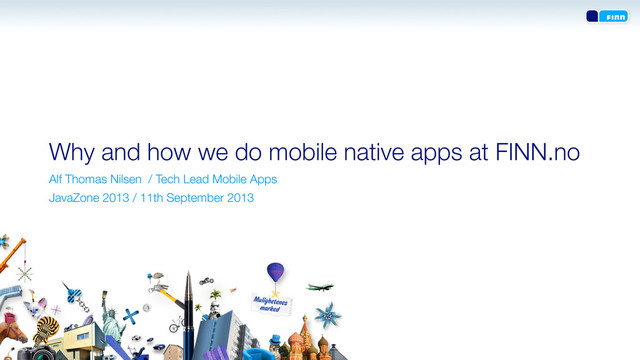 FINN

Why and how we do mobile native apps at FINN.no

Alf Thomas Nilsen / Tech Lead Mobile Apps

JavaZone 2013 / 11th September 2013

Mulighetenes marked